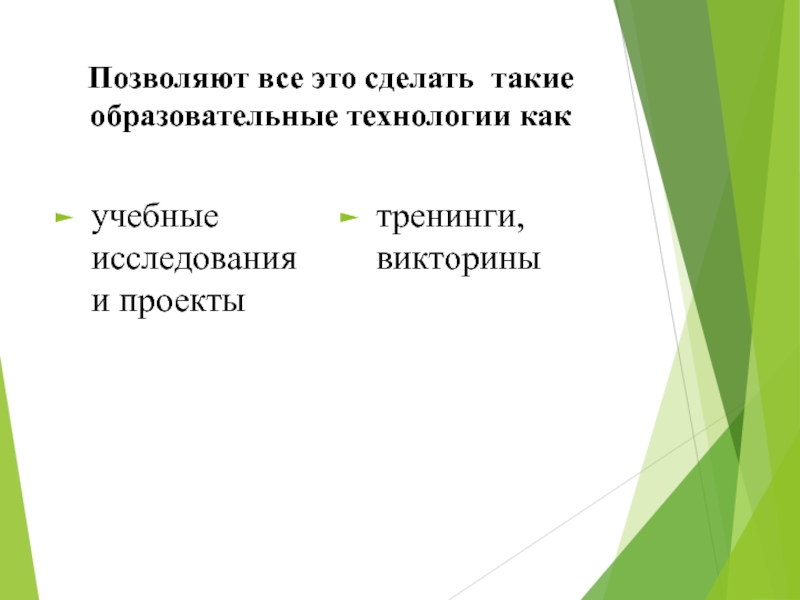 Позволяют все это сделать такие образовательные технологии как

учебные исследования и проекты

тренинги, викторины